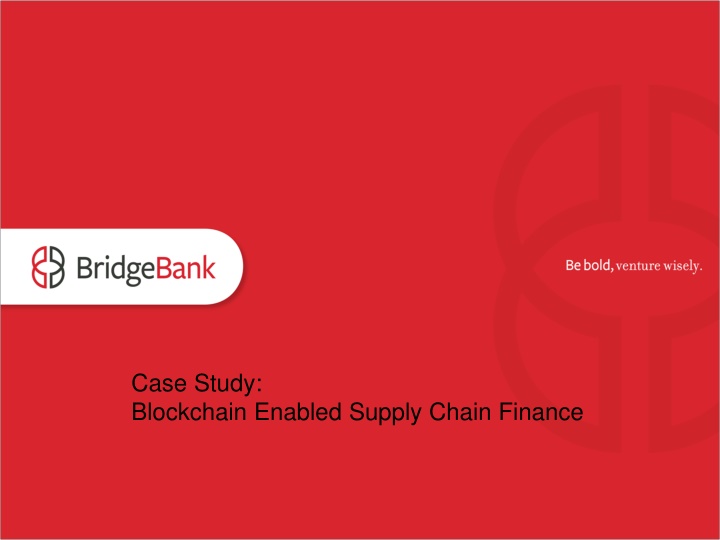 BridgeBank

Be bold, venture wisely.

Case Study:
Blockchain Enabled Supply Chain Finance